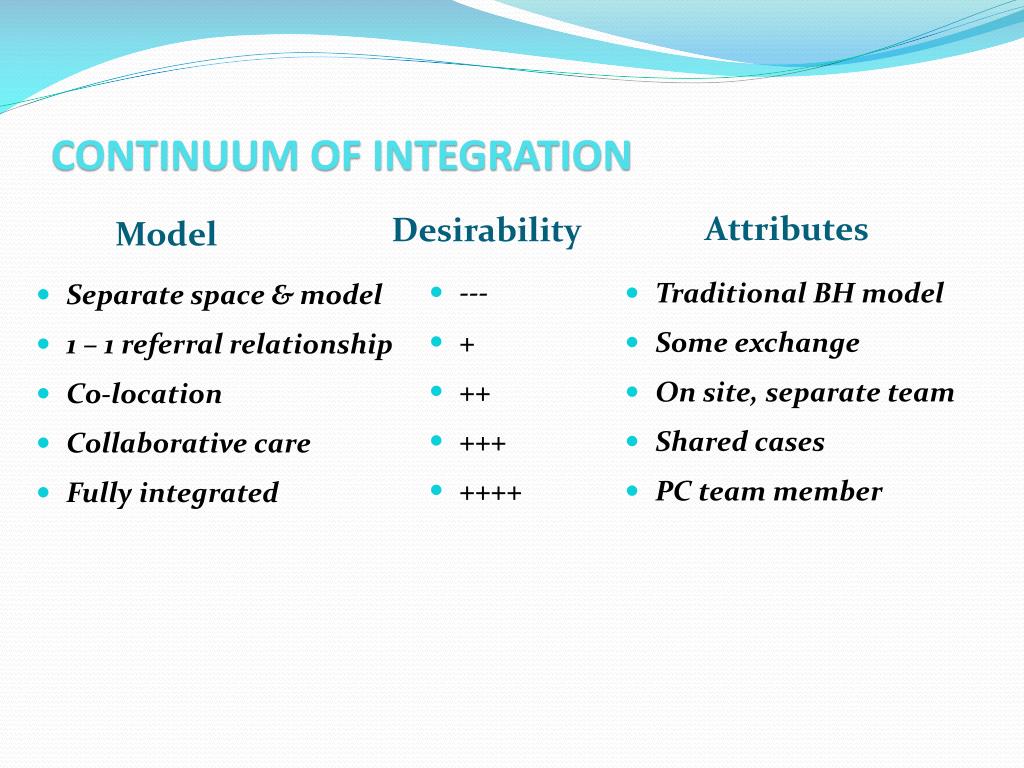 CONTINUUM OF INTEGRATION

Model

- Separate space & model
- 1 – 1 referral relationship
- Co-location
- Collaborative care
- Fully integrated

Desirability

- ---
- +
- ++
- +++
- ++++

Attributes

- Traditional BH model
- Some exchange
- On site, separate team
- Shared cases
- PC team member